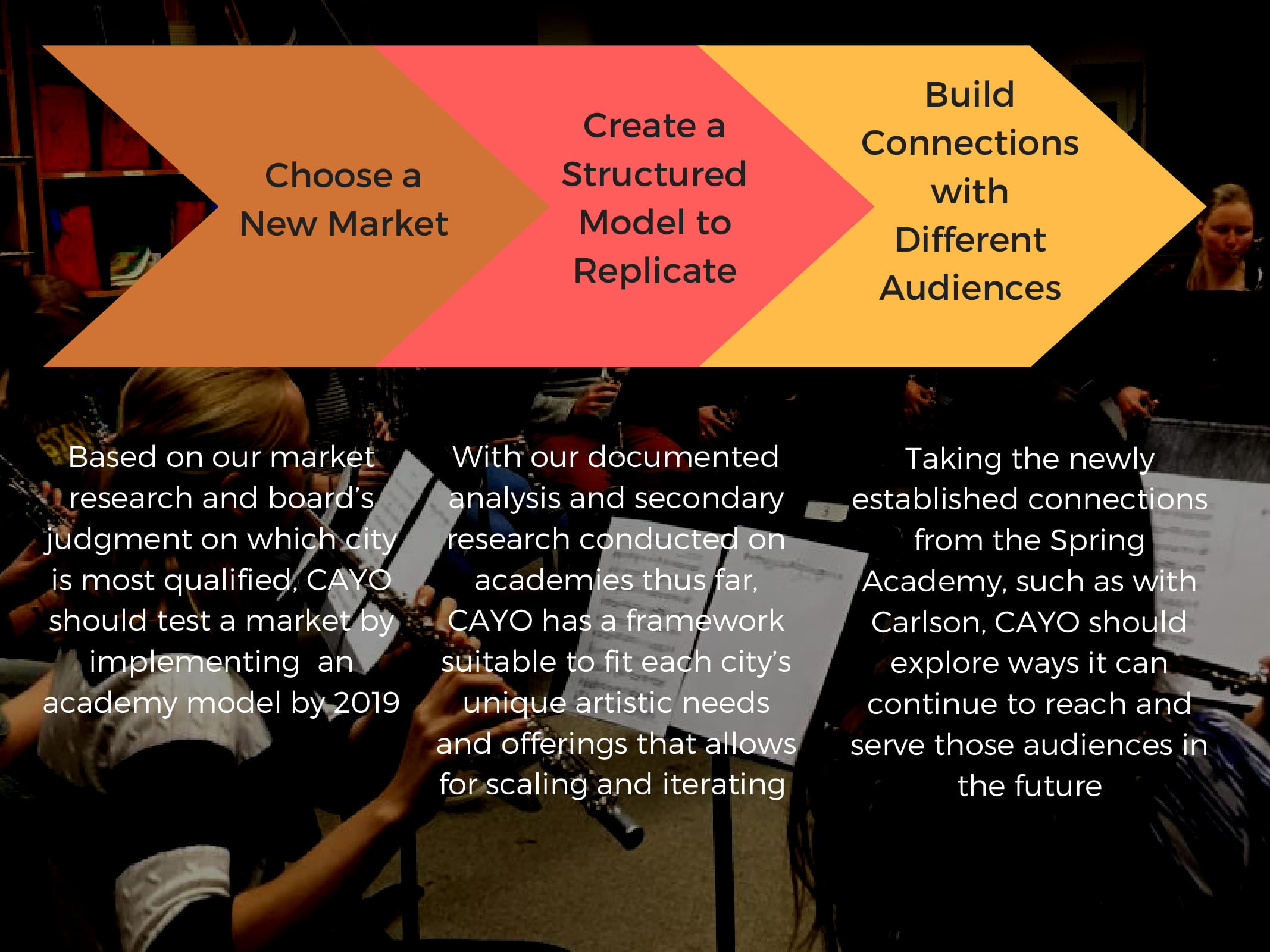 Choose a New Market

Create a Structured Model to Replicate

Build Connections with Different Audiences

Based on our market research and board's judgment on which city is most qualified, CAYO should test a market by implementing an academy model by 2019

With our documented analysis and secondary research conducted on academies thus far, CAYO has a framework suitable to fit each city's unique artistic needs and offerings that allows for scaling and iterating

Taking the newly established connections from the Spring Academy, such as with Carlson, CAYO should explore ways it can continue to reach and serve those audiences in the future